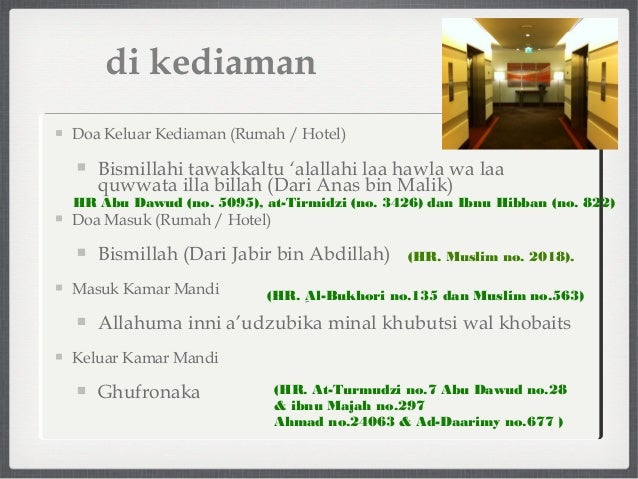 di kediaman

Doa Keluar Kediaman (Rumah / Hotel)

Bismillahi tawakkaltu ‘alallahi laa hawla wa laa quwwata illa billah (Dari Anas bin Malik)

HR Abu Dawud (no. 5095), at-Tirmidzi (no. 3426) dan Ibnu Hibban (no. 822)

Doa Masuk (Rumah / Hotel)

Bismillah (Dari Jabir bin Abdillah) (HR. Muslim no. 2018).

Masuk Kamar Mandi (HR. Al-Bukhori no.135 dan Muslim no.563)

Allahuma inni a’udzubika minal khubutsi wal khobaits

Keluar Kamar Mandi

Ghufronaka (HR. At-Turmudzi no.7 Abu Dawud no.28 & ibnu Majah no.297 Ahmad no.24063 & Ad-Daarimy no.677 )